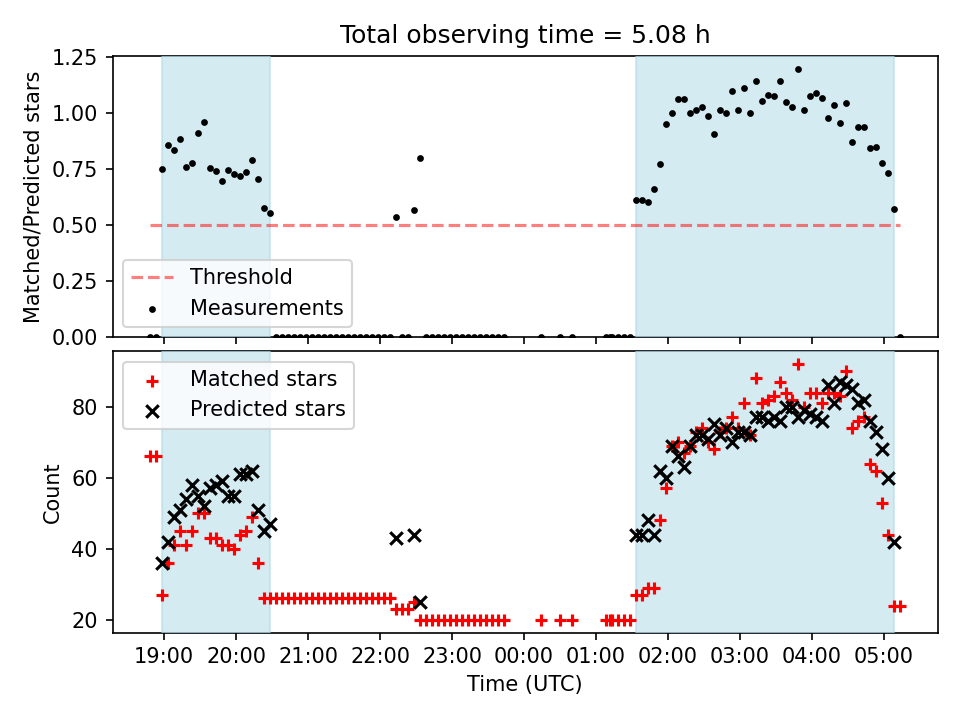 Total observing time = 5.08 h

Matched/Predicted stars

1.25
1.00
0.75
0.50
0.25
0.00

Threshold
Measurements

Count

80
60
40
20

Matched stars
Predicted stars

19:00 20:00 21:00 22:00 23:00 00:00 01:00 02:00 03:00 04:00 05:00

Time (UTC)